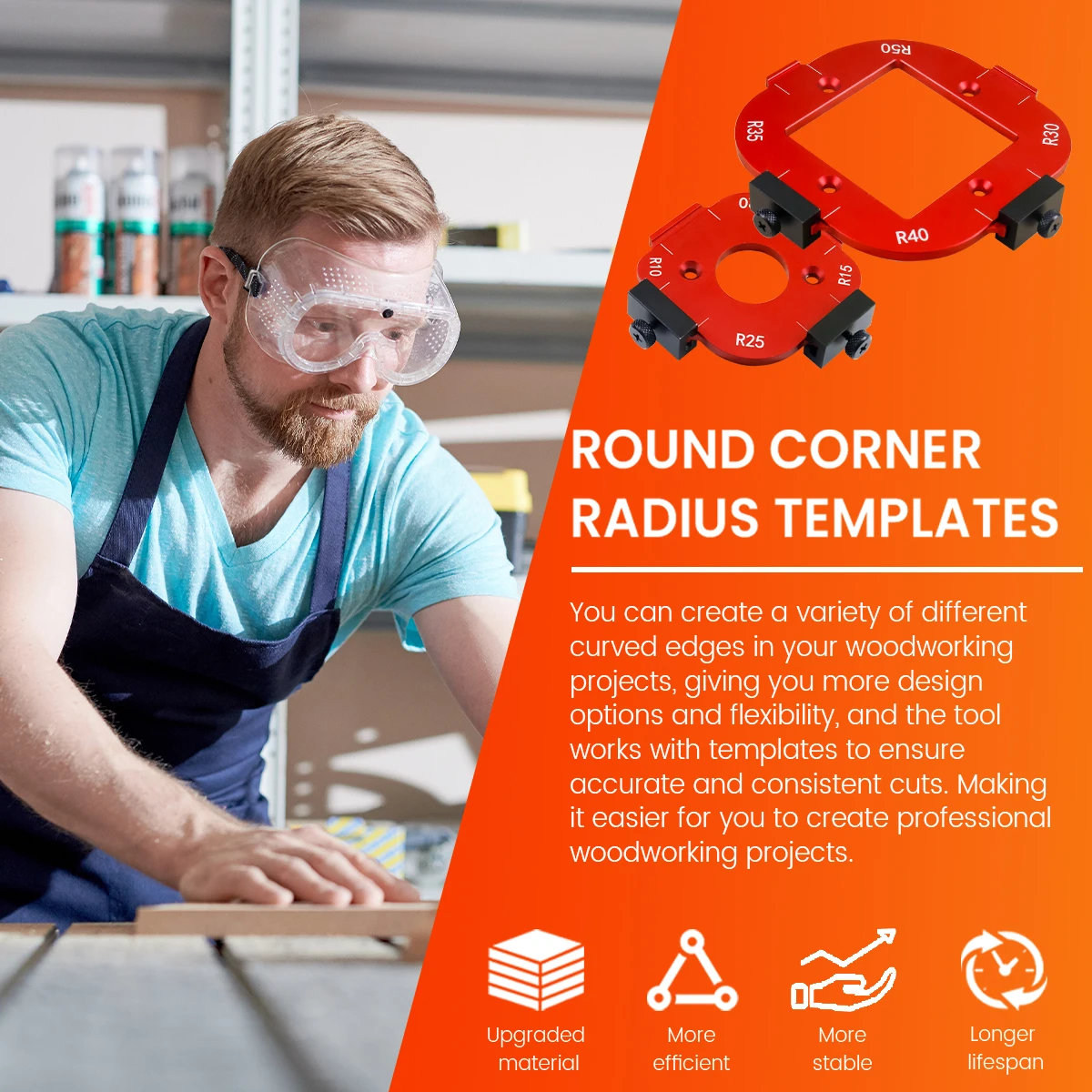 R50
R35
R30
R40
R10
R15
R25

ROUND CORNER RADIUS TEMPLATES

You can create a variety of different curved edges in your woodworking projects, giving you more design options and flexibility, and the tool works with templates to ensure accurate and consistent cuts. Making it easier for you to create professional woodworking projects.

Upgraded material

More efficient

More stable

Longer lifespan